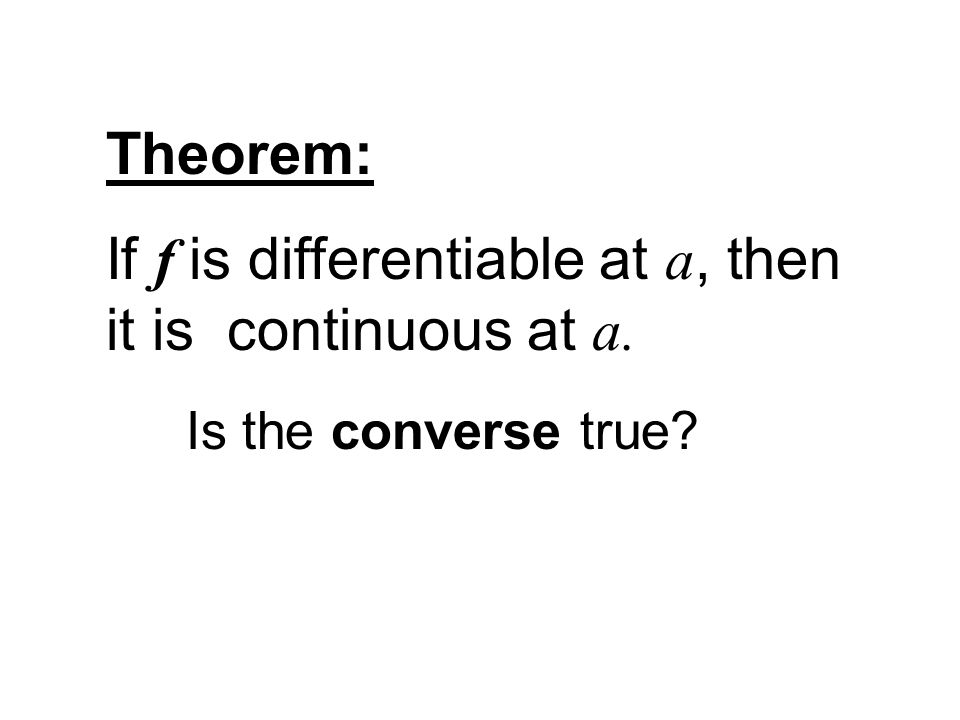 Theorem:

If $f$ is differentiable at $a$, then it is continuous at $a$.

Is the converse true?